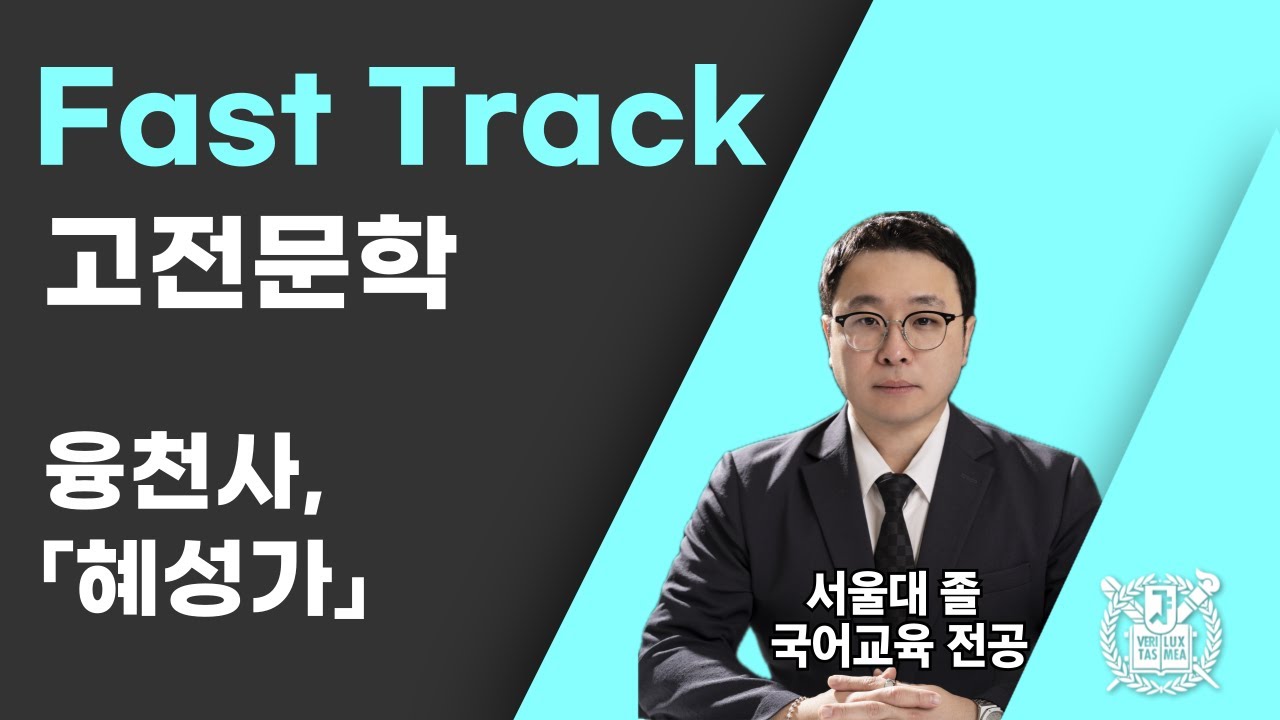 Fast Track
고전문학

융천사,
「혜성가」

서울대 졸
국어교육 전공

VERI TAS LUX MEA